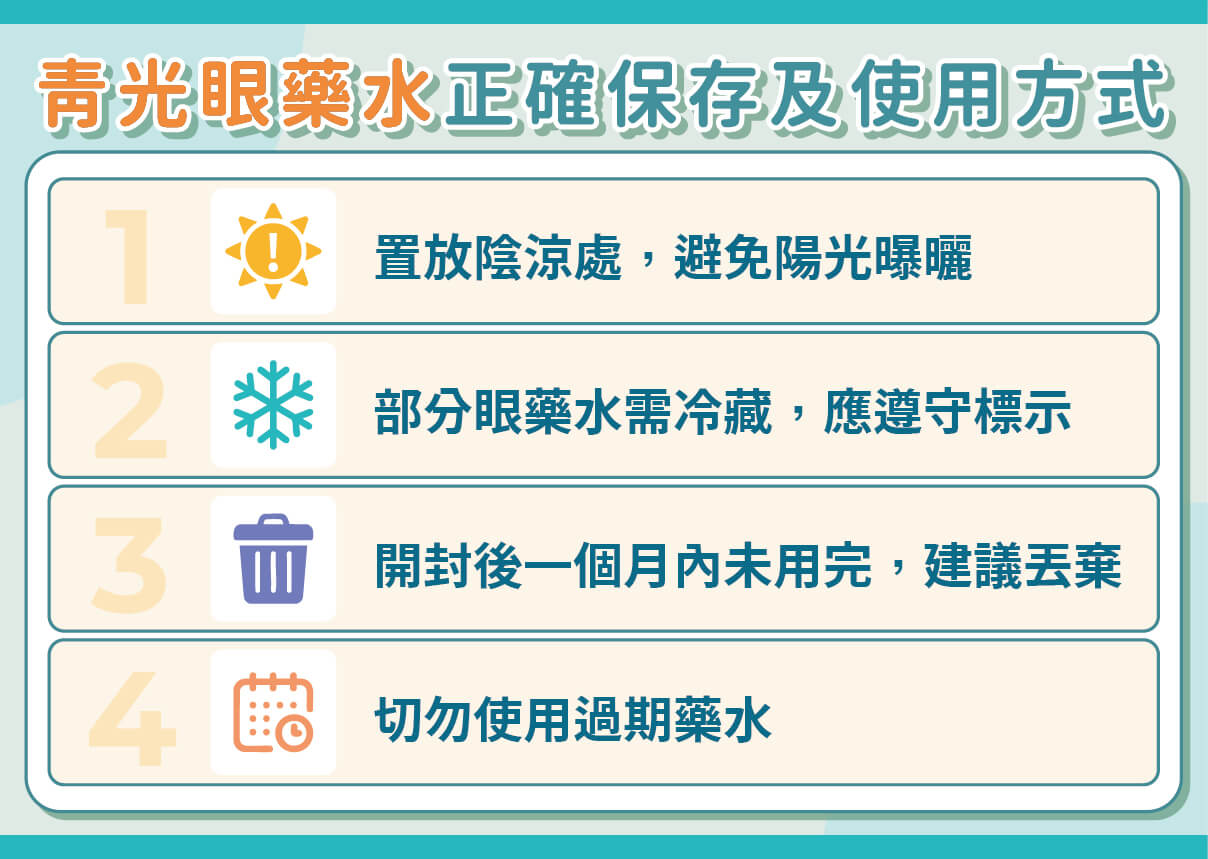 青光眼藥水正確保存及使用方式

1 置放陰涼處，避免陽光曝曬

2 部分眼藥水需冷藏，應遵守標示

3 開封後一個月內未用完，建議丟棄

4 切勿使用過期藥水